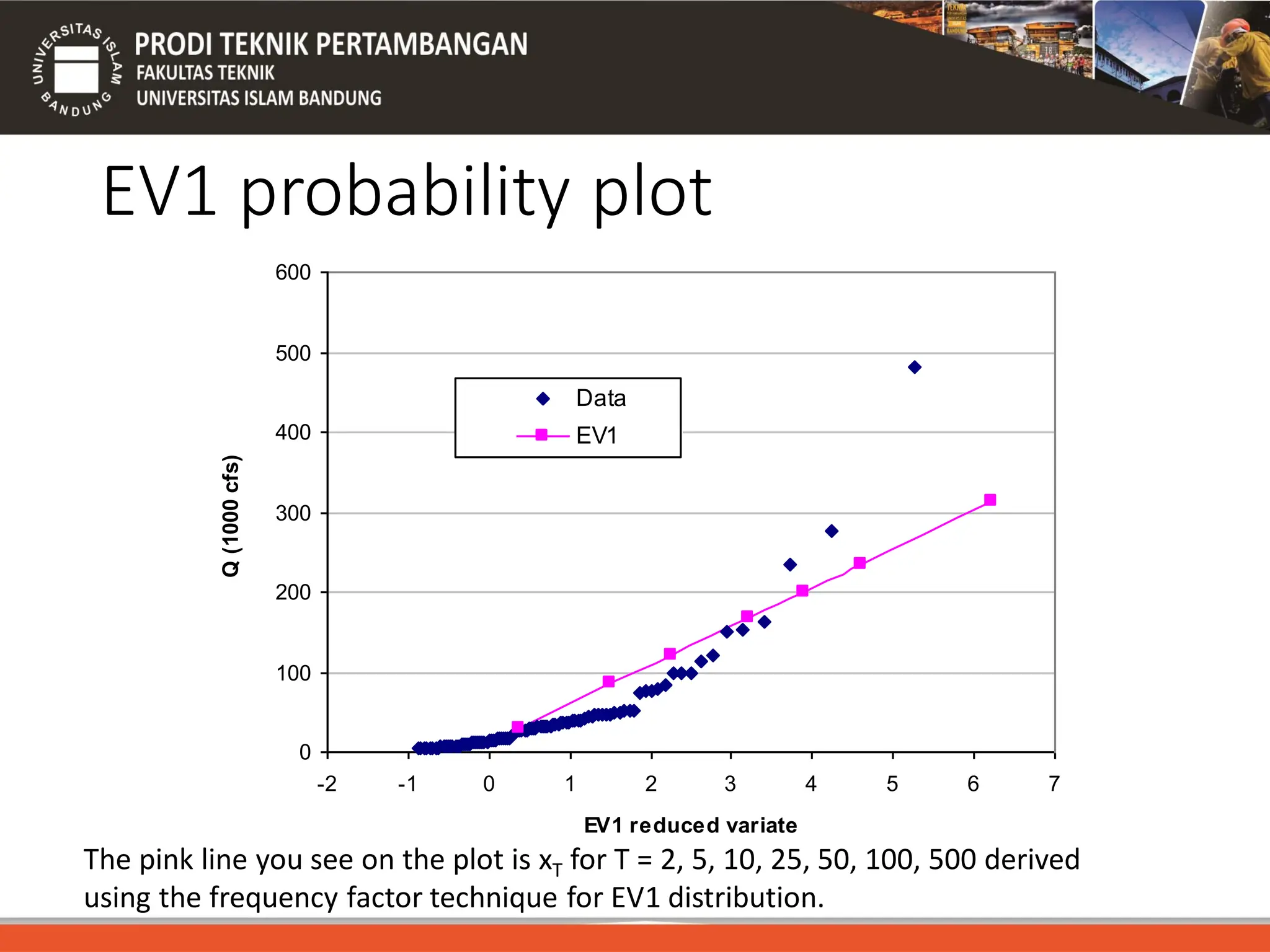 UNIVERSITAS ISLAM BANDUNG

PRODI TEKNIK PERTAMBANGAN
FAKULTAS TEKNIK
UNIVERSITAS ISLAM BANDUNG

EV1 probability plot

600
500
400
300
200
100
0

Q (1000 cfs)

Data
EV1

-2 -1 0 1 2 3 4 5 6 7

EV1 reduced variate

The pink line you see on the plot is $x_T$ for T = 2, 5, 10, 25, 50, 100, 500 derived using the frequency factor technique for EV1 distribution.